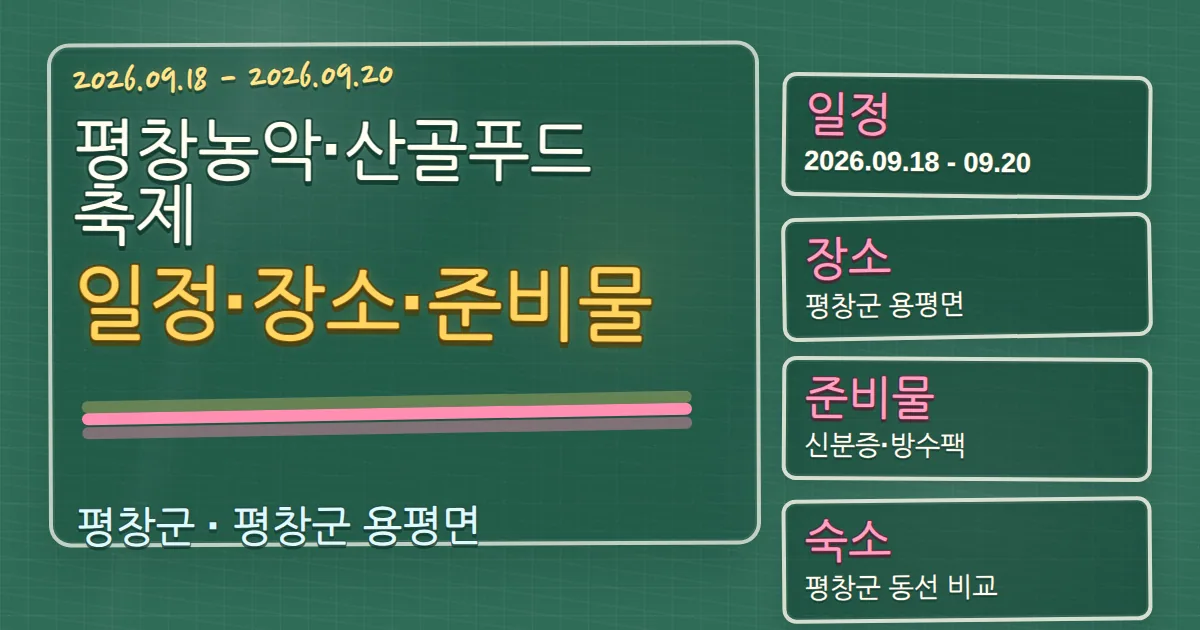 2026.09.18 - 2026.09.20

평창농악·산골푸드 축제

일정·장소·준비물

평창군 · 평창군 용평면

일정
2026.09.18 - 09.20

장소
평창군 용평면

준비물
신분증·방수팩

숙소
평창군 동선 비교